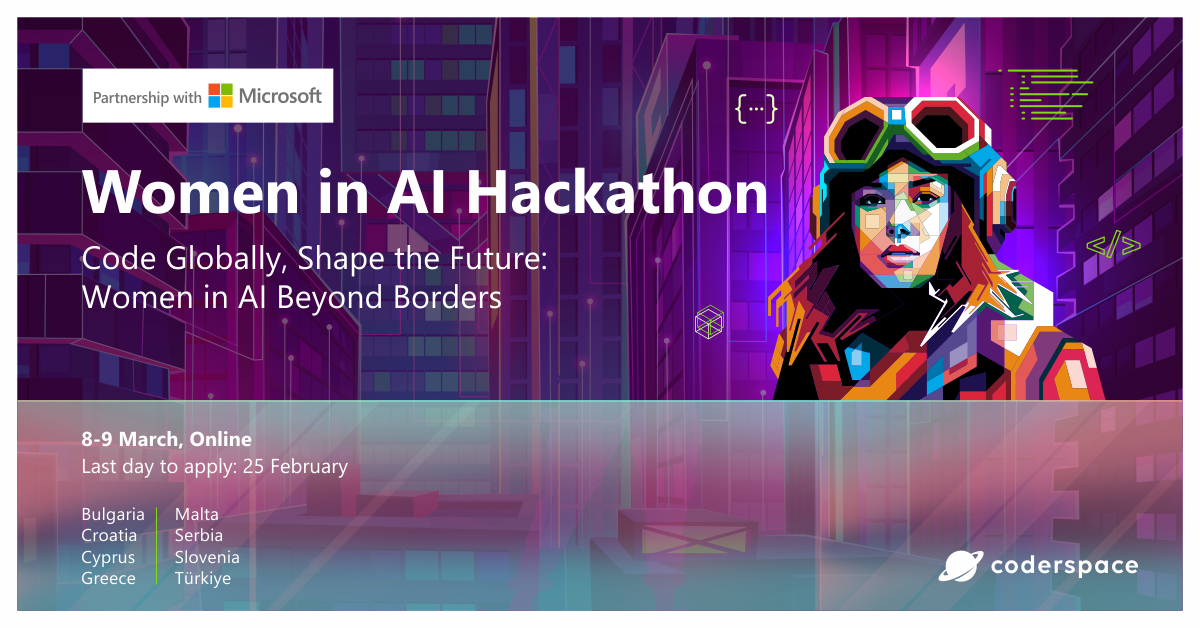 Partnership with Microsoft

{...}

Women in AI Hackathon

Code Globally, Shape the Future: Women in AI Beyond Borders

</>

8-9 March, Online
Last day to apply: 25 February

Bulgaria
Croatia
Cyprus
Greece

Malta
Serbia
Slovenia
Türkiye

coderspace